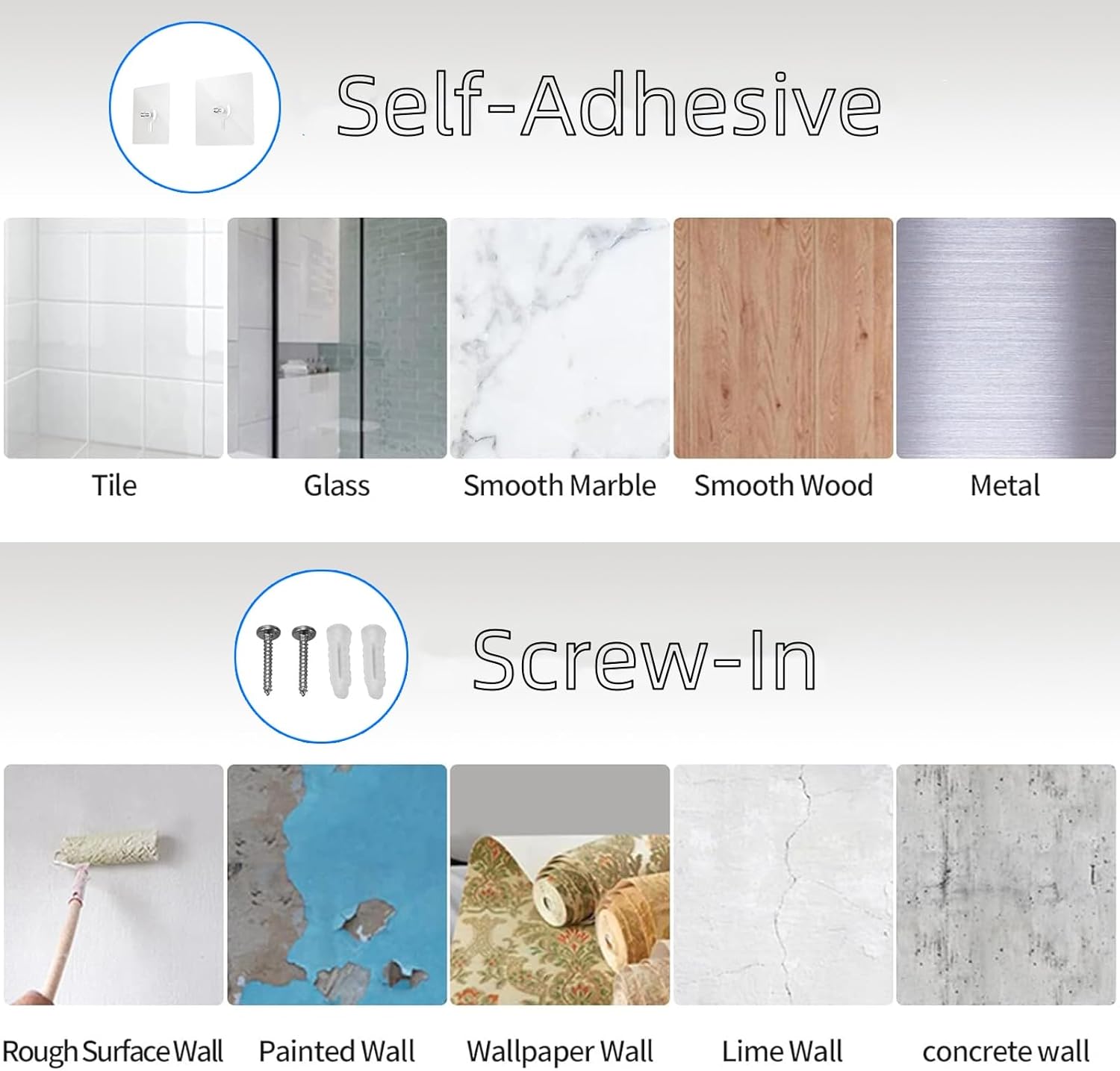 Self-Adhesive

Tile

Glass

Smooth Marble

Smooth Wood

Metal

Screw-In

Rough Surface Wall

Painted Wall

Wallpaper Wall

Lime Wall

concrete wall